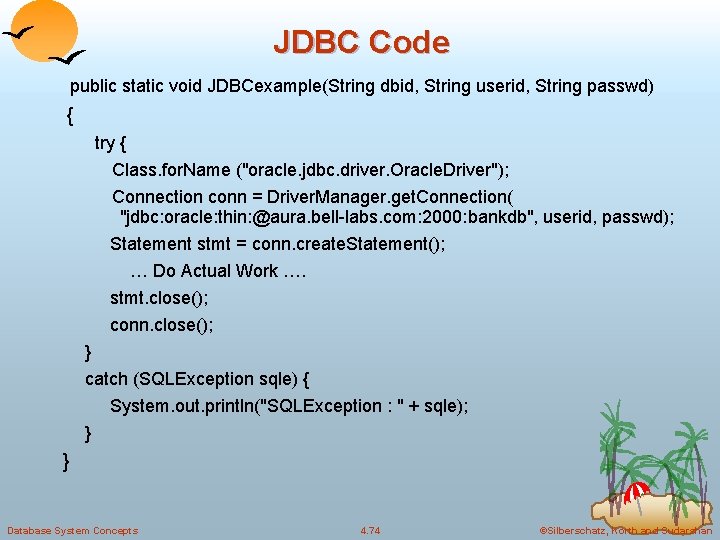 JDBC Code

public static void JDBCexample(String dbid, String userid, String passwd)

{

try {

Class.forName ("oracle.jdbc.driver.OracleDriver");

Connection conn = DriverManager.getConnection( "jdbc:oracle:thin:@aura.bell-labs.com:2000:bankdb", userid, passwd);

Statement stmt = conn.createStatement();

… Do Actual Work ….

stmt.close();

conn.close();

}

catch (SQLException sqle) {

System.out.println("SQLException : " + sqle);

}

}

Database System Concepts

4.74

©Silberschatz, Korth and Sudarshan